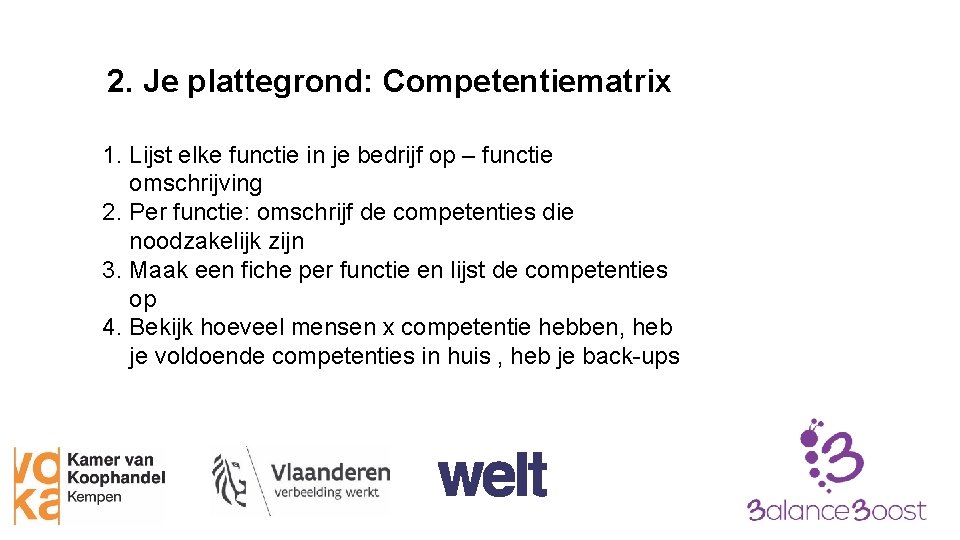 2. Je plattegrond: Competentiematrix

1. Lijst elke functie in je bedrijf op – functie omschrijving
2. Per functie: omschrijf de competenties die noodzakelijk zijn
3. Maak een fiche per functie en lijst de competenties op
4. Bekijk hoeveel mensen x competentie hebben, heb je voldoende competenties in huis , heb je back-ups

voka Kamer van Koophandel Kempen

Vlaanderen verbeelding werkt

welt

3alance3oost